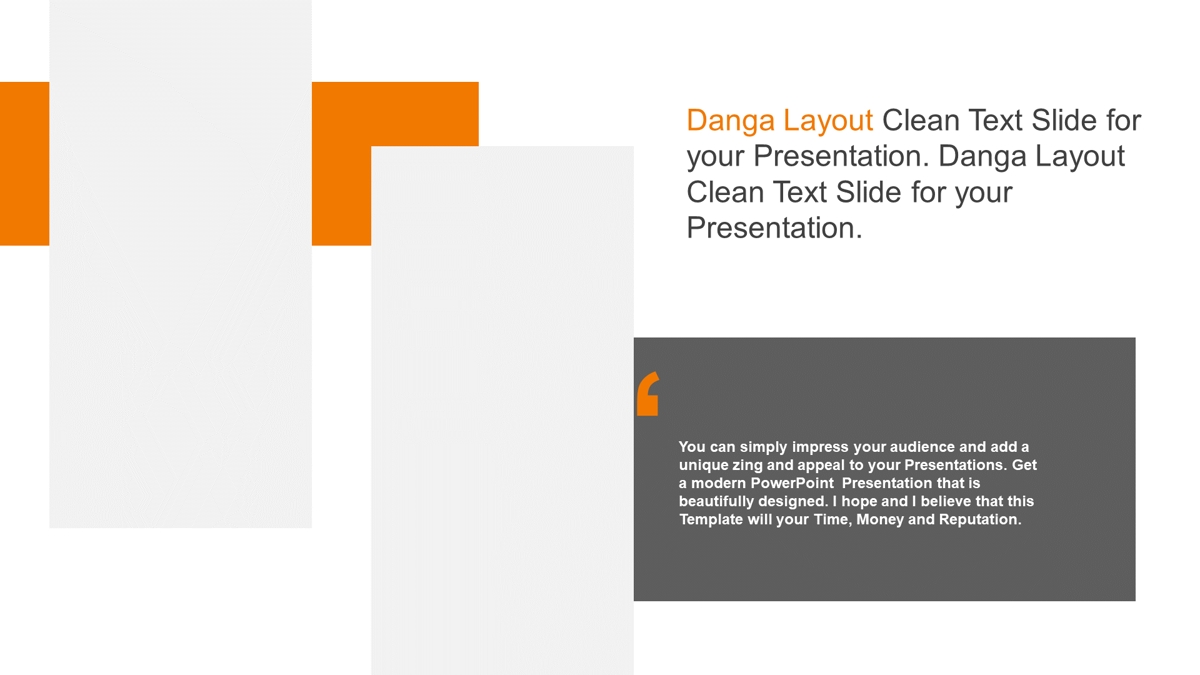 Danga Layout Clean Text Slide for your Presentation. Danga Layout Clean Text Slide for your Presentation.

‘

You can simply impress your audience and add a unique zing and appeal to your Presentations. Get a modern PowerPoint Presentation that is beautifully designed. I hope and I believe that this Template will your Time, Money and Reputation.